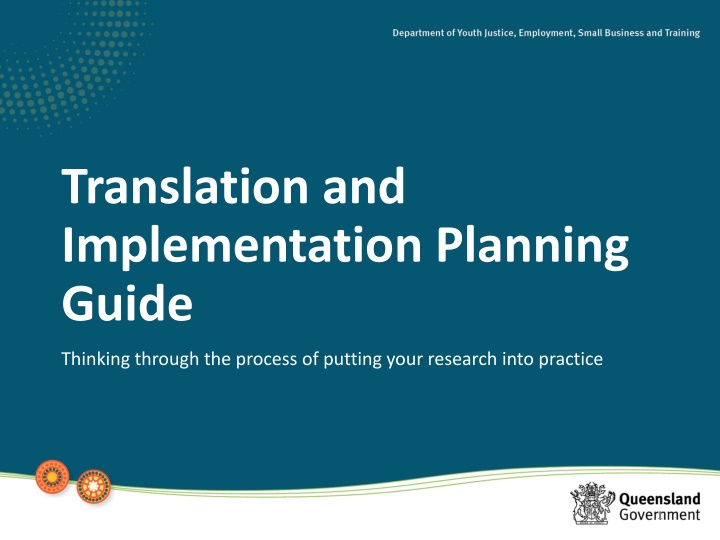 Department of Youth Justice, Employment, Small Business and Training

Translation and Implementation Planning Guide

Thinking through the process of putting your research into practice

Queensland Government